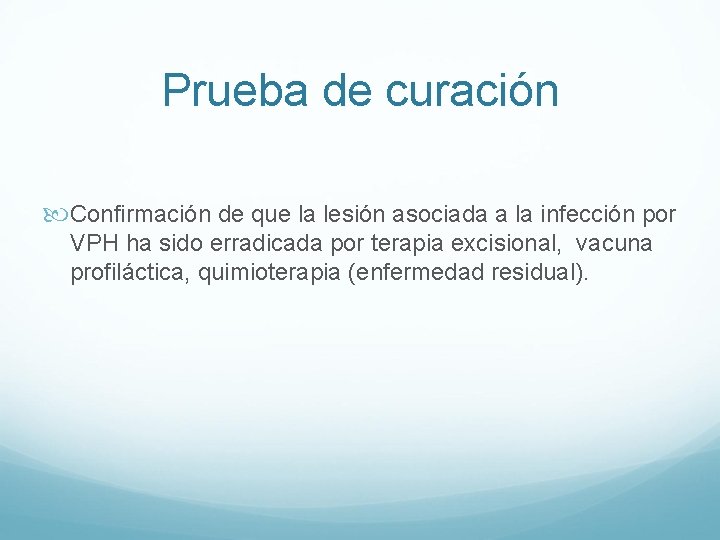 Prueba de curación

Confirmación de que la lesión asociada a la infección por VPH ha sido erradicada por terapia excisional, vacuna profiláctica, quimioterapia (enfermedad residual).